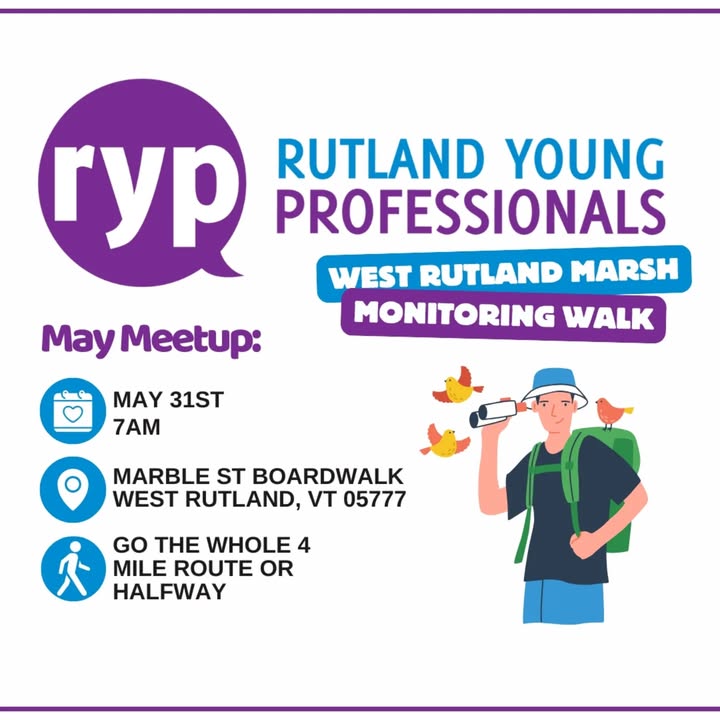 ryp

RUTLAND YOUNG PROFESSIONALS

WEST RUTLAND MARSH MONITORING WALK

May Meetup:

MAY 31ST
7AM

MARBLE ST BOARDWALK
WEST RUTLAND, VT 05777

GO THE WHOLE 4 MILE ROUTE OR HALFWAY